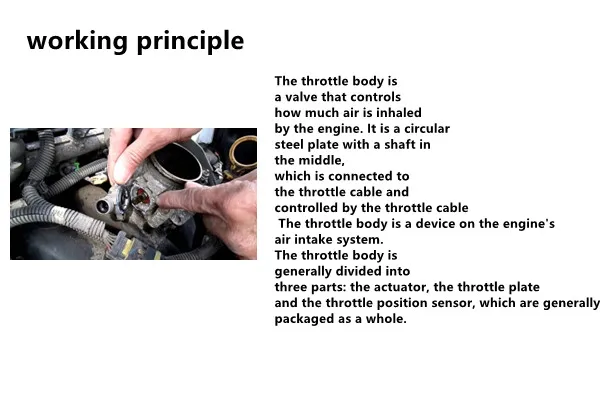 working principle

The throttle body is a valve that controls how much air is inhaled by the engine. It is a circular steel plate with a shaft in the middle,
which is connected to the throttle cable and controlled by the throttle cable
The throttle body is a device on the engine's air intake system.
The throttle body is generally divided into three parts: the actuator, the throttle plate and the throttle position sensor, which are generally packaged as a whole.